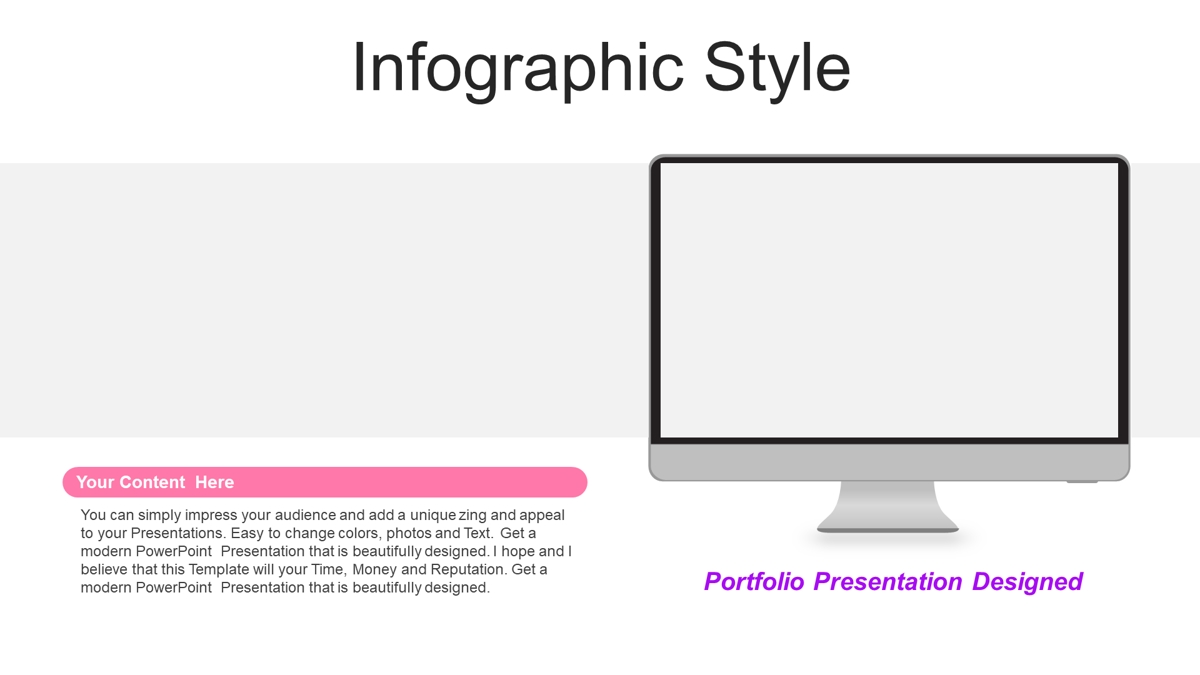 Infographic Style

Your Content Here

You can simply impress your audience and add a unique zing and appeal to your Presentations. Easy to change colors, photos and Text. Get a modern PowerPoint Presentation that is beautifully designed. I hope and I believe that this Template will your Time, Money and Reputation. Get a modern PowerPoint Presentation that is beautifully designed.

Portfolio Presentation Designed